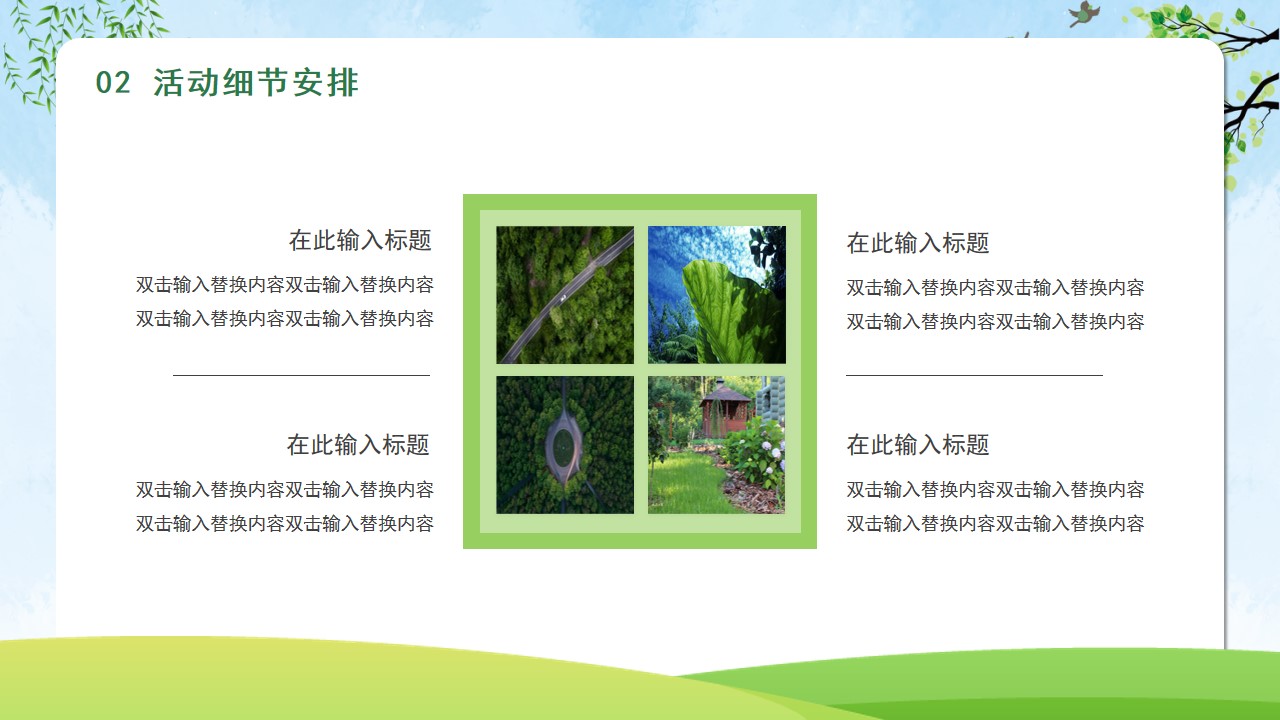 02 活动细节安排

在此输入标题

双击输入替换内容双击输入替换内容
双击输入替换内容双击输入替换内容

在此输入标题

双击输入替换内容双击输入替换内容
双击输入替换内容双击输入替换内容

在此输入标题

双击输入替换内容双击输入替换内容
双击输入替换内容双击输入替换内容

在此输入标题

双击输入替换内容双击输入替换内容
双击输入替换内容双击输入替换内容